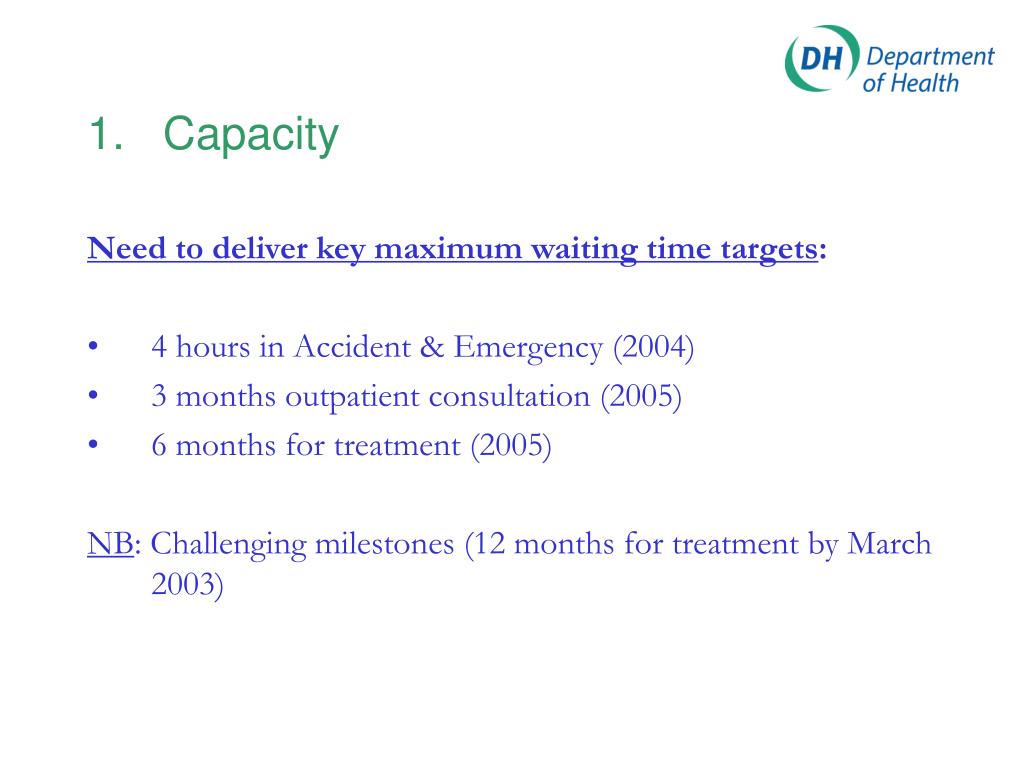 DH Department of Health

1. Capacity

Need to deliver key maximum waiting time targets:

• 4 hours in Accident & Emergency (2004)
• 3 months outpatient consultation (2005)
• 6 months for treatment (2005)

NB: Challenging milestones (12 months for treatment by March 2003)